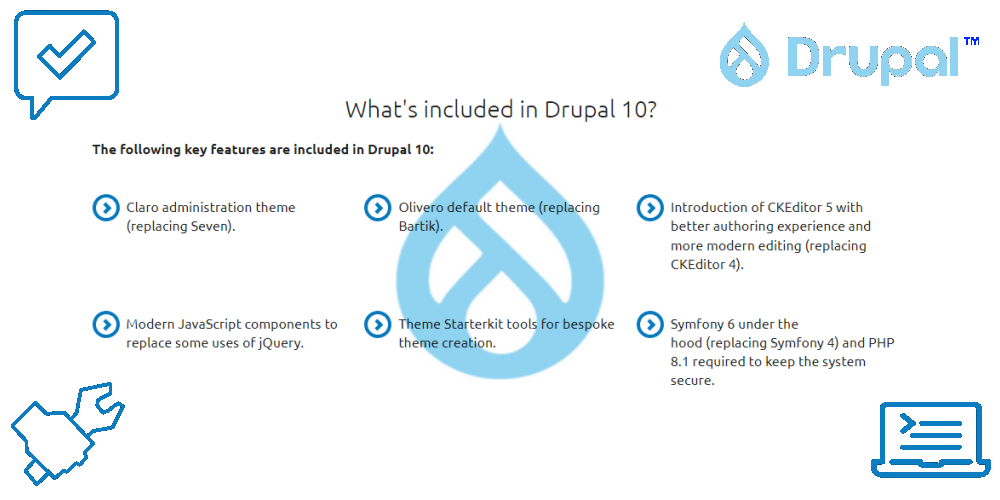 Drupal™

What's included in Drupal 10?

The following key features are included in Drupal 10:

Claro administration theme (replacing Seven).

Olivero default theme (replacing Bartik).

Introduction of CKEditor 5 with better authoring experience and more modern editing (replacing CKEditor 4).

Modern JavaScript components to replace some uses of jQuery.

Theme Starterkit tools for bespoke theme creation.

Symfony 6 under the hood (replacing Symfony 4) and PHP 8.1 required to keep the system secure.